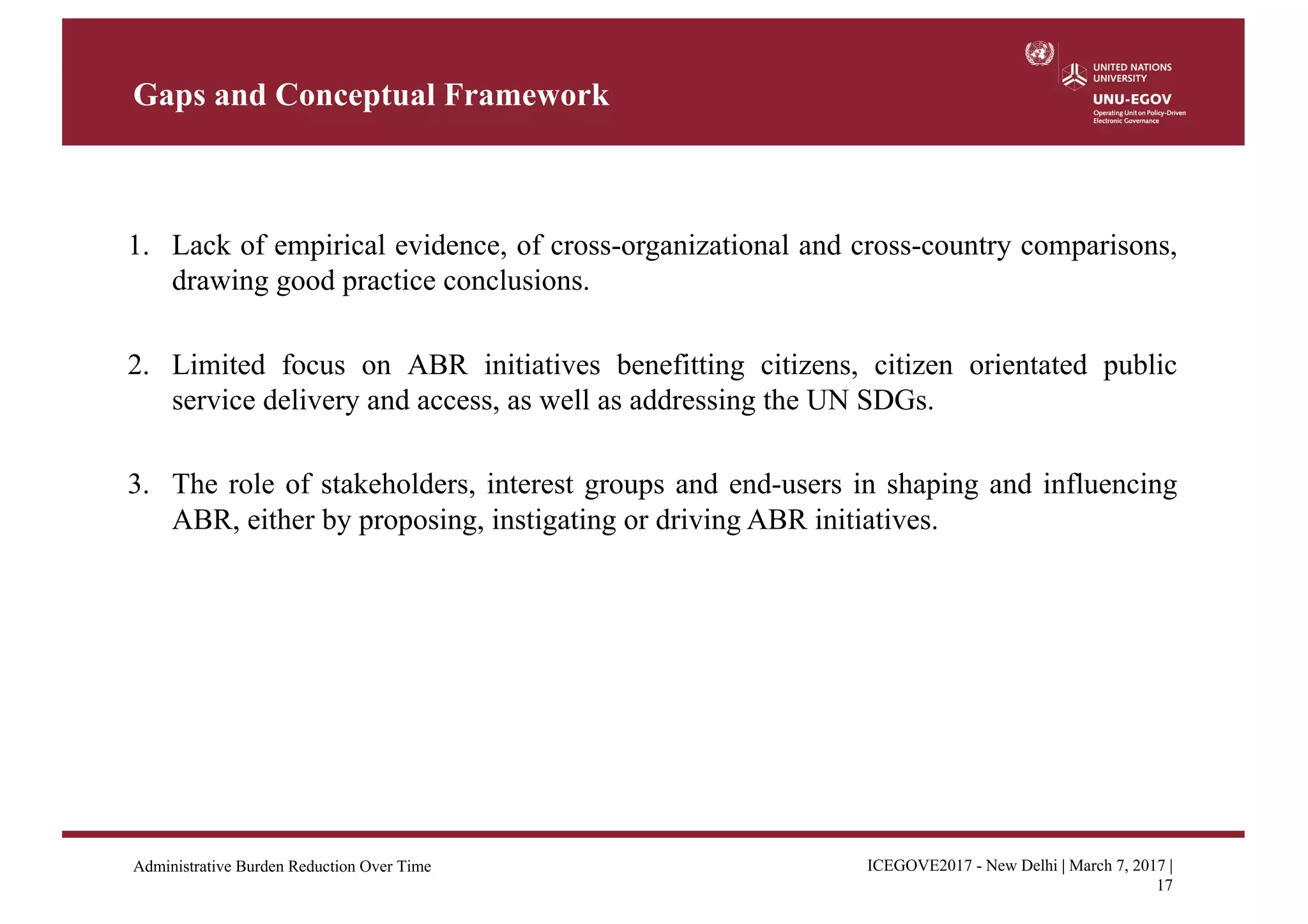 Gaps and Conceptual Framework

UNITED NATIONS UNIVERSITY
UNU-EGOV
Operating Unit on Policy-Driven Electronic Governance

1. Lack of empirical evidence, of cross-organizational and cross-country comparisons, drawing good practice conclusions.

2. Limited focus on ABR initiatives benefitting citizens, citizen orientated public service delivery and access, as well as addressing the UN SDGs.

3. The role of stakeholders, interest groups and end-users in shaping and influencing ABR, either by proposing, instigating or driving ABR initiatives.

Administrative Burden Reduction Over Time

ICEGOVE2017 - New Delhi | March 7, 2017 | 17